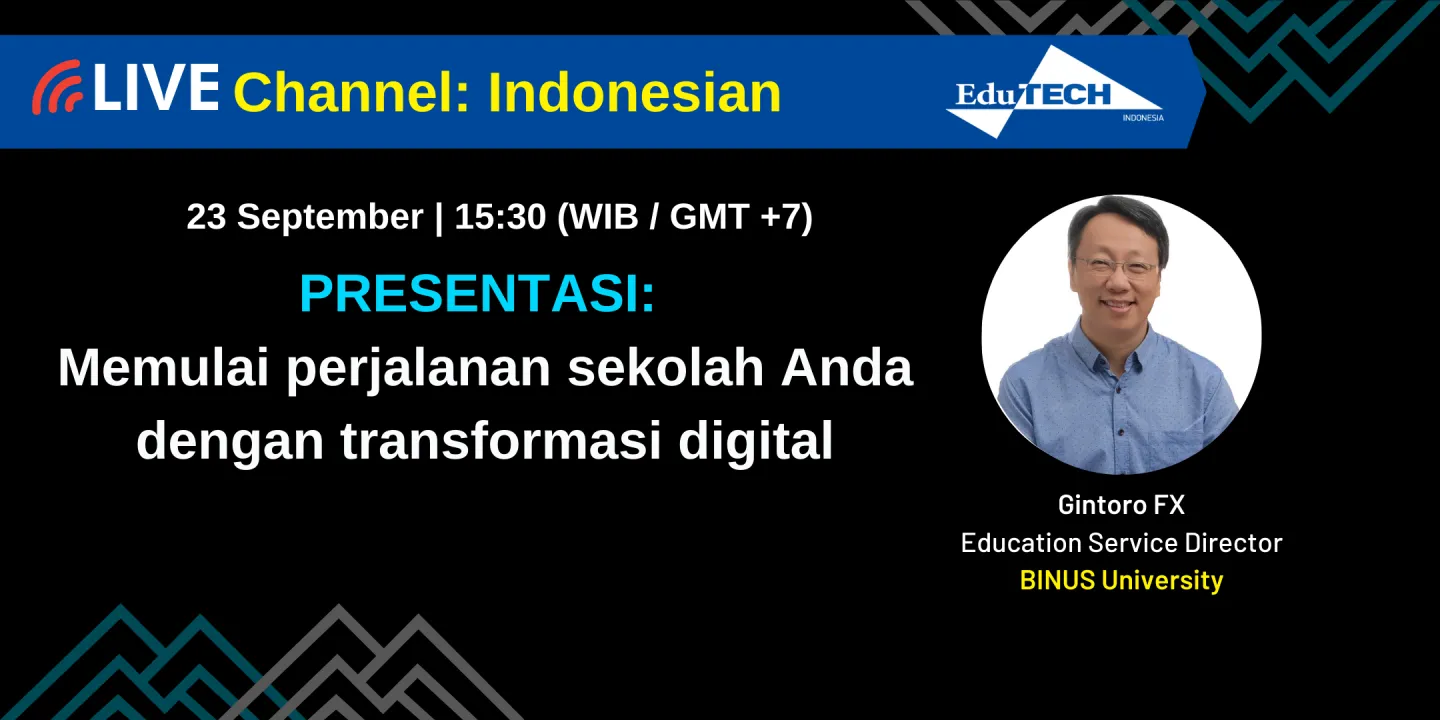 LIVE Channel: Indonesian

EduTECH
INDONESIA

23 September | 15:30 (WIB / GMT +7)

PRESENTASI:
Memulai perjalanan sekolah Anda dengan transformasi digital

Gintoro FX
Education Service Director
BINUS University